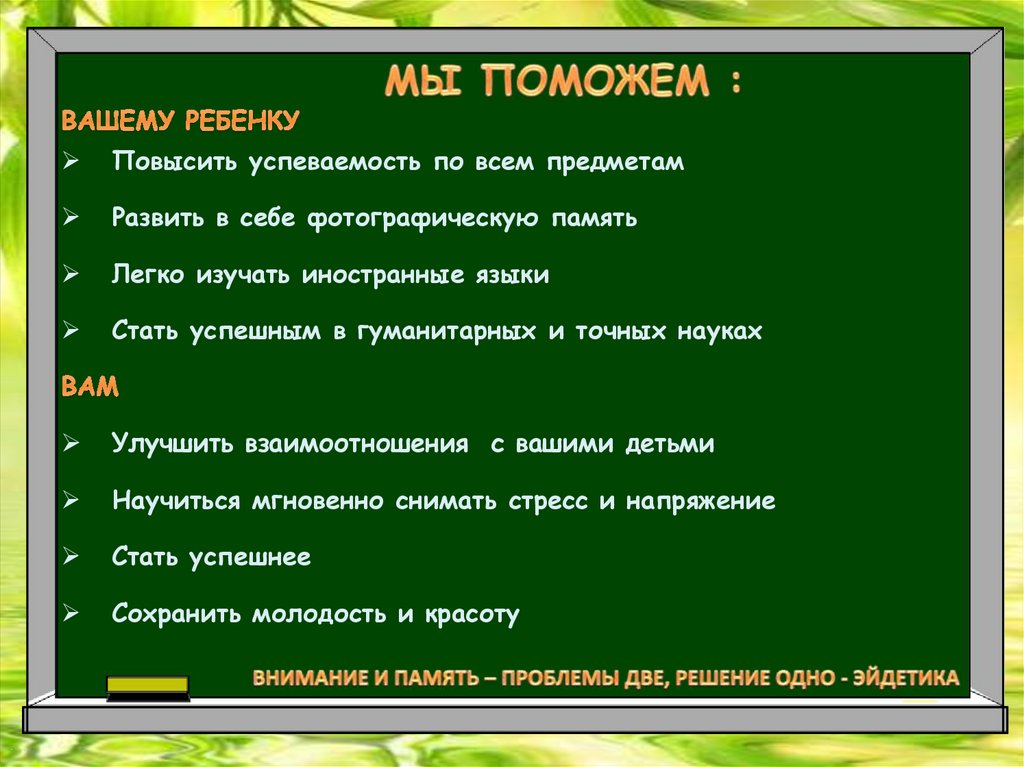 МЫ ПОМОЖЕМ :

ВАШЕМУ РЕБЕНКУ

➢ Повысить успеваемость по всем предметам

➢ Развить в себе фотографическую память

➢ Легко изучать иностранные языки

➢ Стать успешным в гуманитарных и точных науках

ВАМ

➢ Улучшить взаимоотношения с вашими детьми

➢ Научиться мгновенно снимать стресс и напряжение

➢ Стать успешнее

➢ Сохранить молодость и красоту

ВНИМАНИЕ И ПАМЯТЬ – ПРОБЛЕМЫ ДВЕ, РЕШЕНИЕ ОДНО - ЭЙДЕТИКА